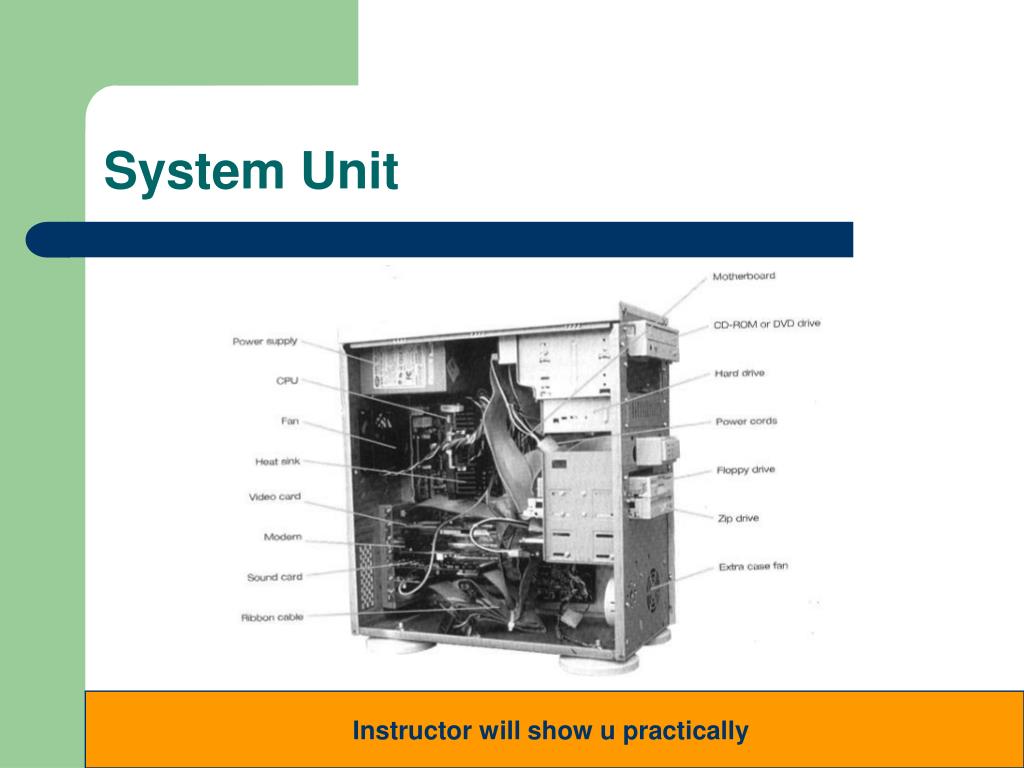 System Unit

Power supply
CPU
Fan
Heat sink
Video card
Modem
Sound card
Ribbon cable

Motherboard
CD-ROM or DVD drive
Hard drive
Power cords
Floppy drive
Zip drive
Extra case fan

Instructor will show u practically